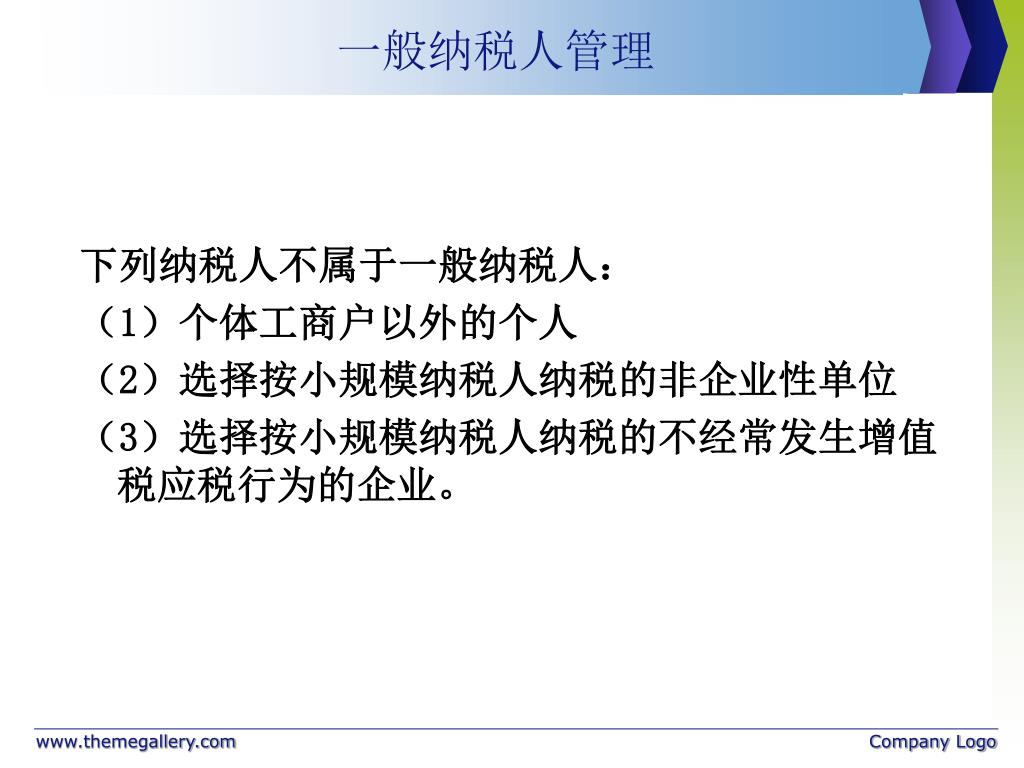 一般纳税人管理

下列纳税人不属于一般纳税人：
（1）个体工商户以外的个人
（2）选择按小规模纳税人纳税的非企业性单位
（3）选择按小规模纳税人纳税的不经常发生增值税应税行为的企业。

www.themegallery.com

Company Logo